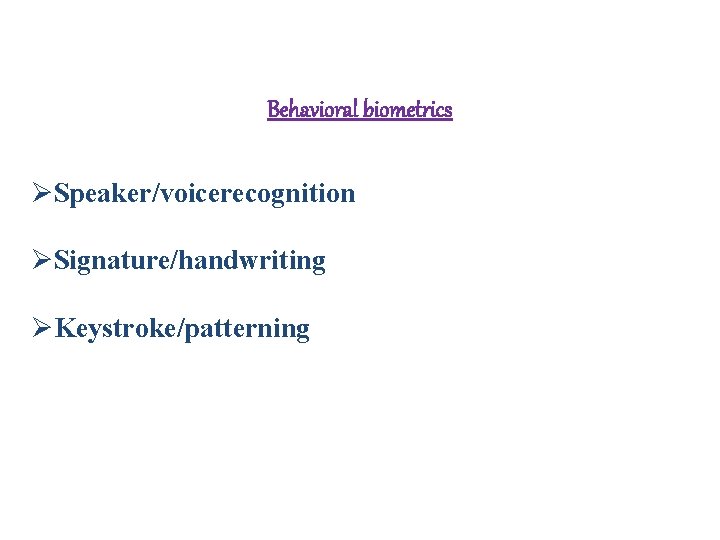 Behavioral biometrics

➢Speaker/voicerecognition

➢Signature/handwriting

➢Keystroke/patterning